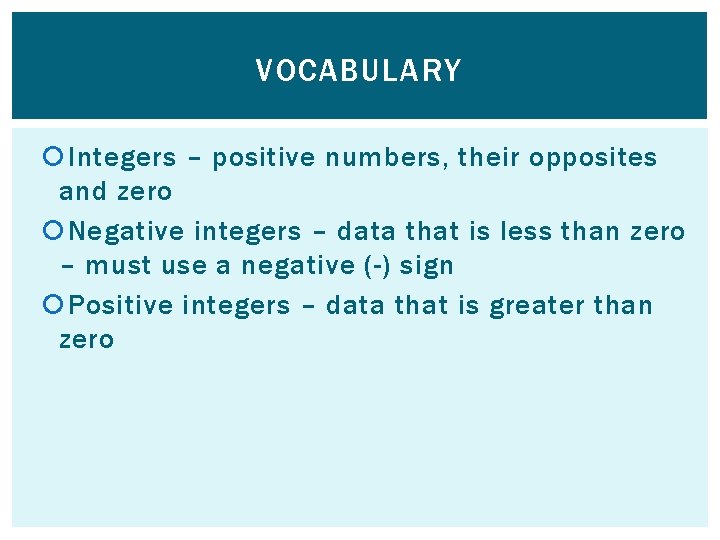 VOCABULARY

Integers – positive numbers, their opposites and zero

Negative integers – data that is less than zero – must use a negative (-) sign

Positive integers – data that is greater than zero